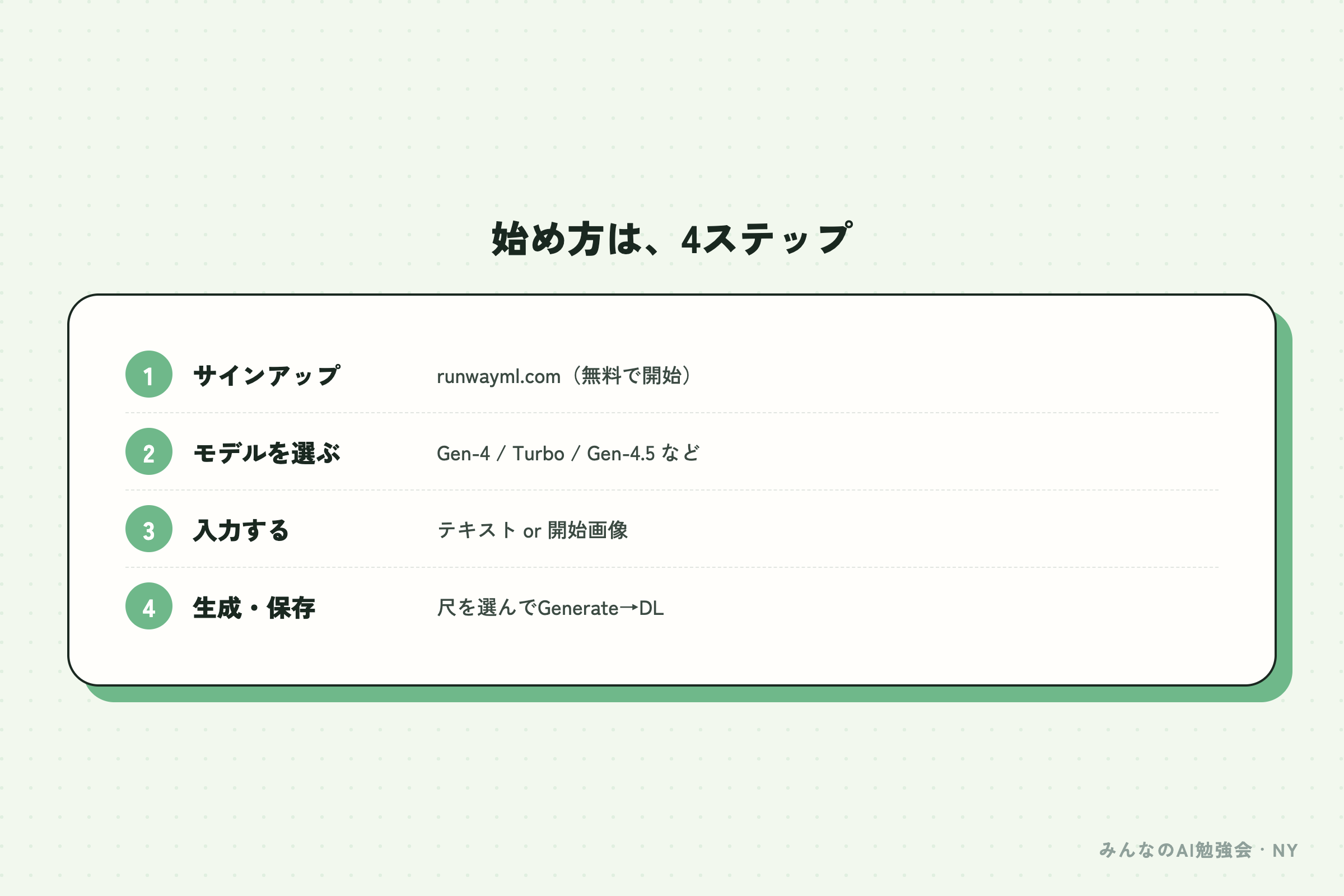 始め方は、4ステップ

1 サインアップ runwayml.com（無料で開始）

2 モデルを選ぶ Gen-4 / Turbo / Gen-4.5 など

3 入力する テキスト or 開始画像

4 生成・保存 尺を選んでGenerate→DL

みんなのAI勉強会・NY